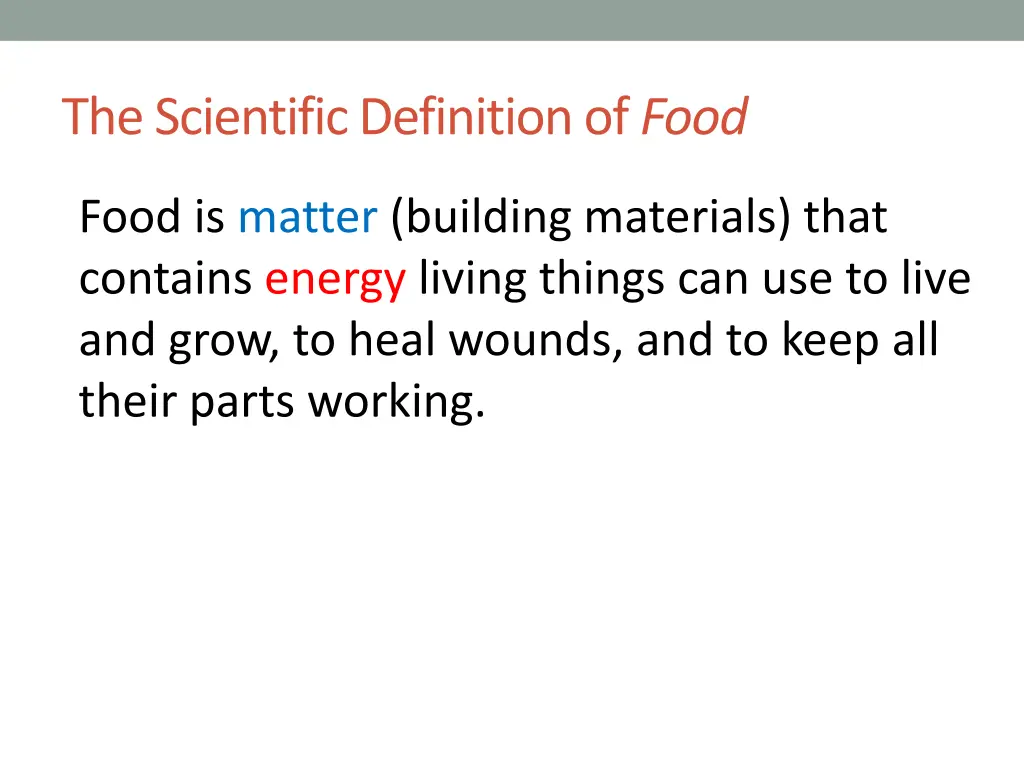 The Scientific Definition of Food

Food is matter (building materials) that contains energy living things can use to live and grow, to heal wounds, and to keep all their parts working.